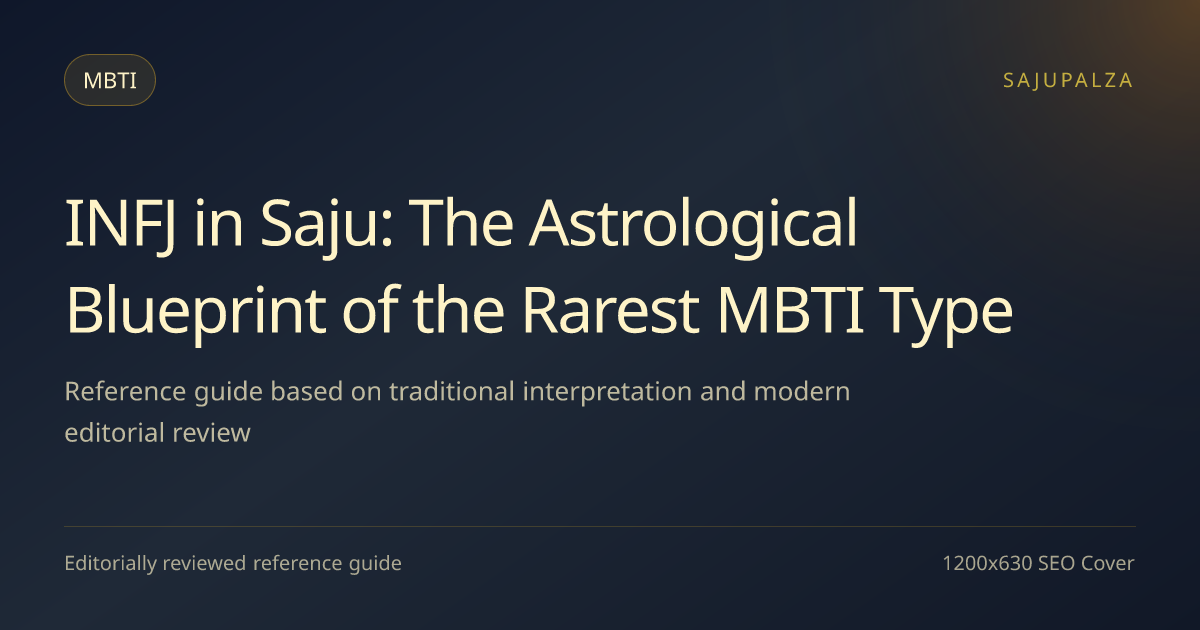 MBTI

SAJUPALZA

INFJ in Saju: The Astrological Blueprint of the Rarest MBTI Type

Reference guide based on traditional interpretation and modern editorial review

Editorially reviewed reference guide

1200x630 SEO Cover